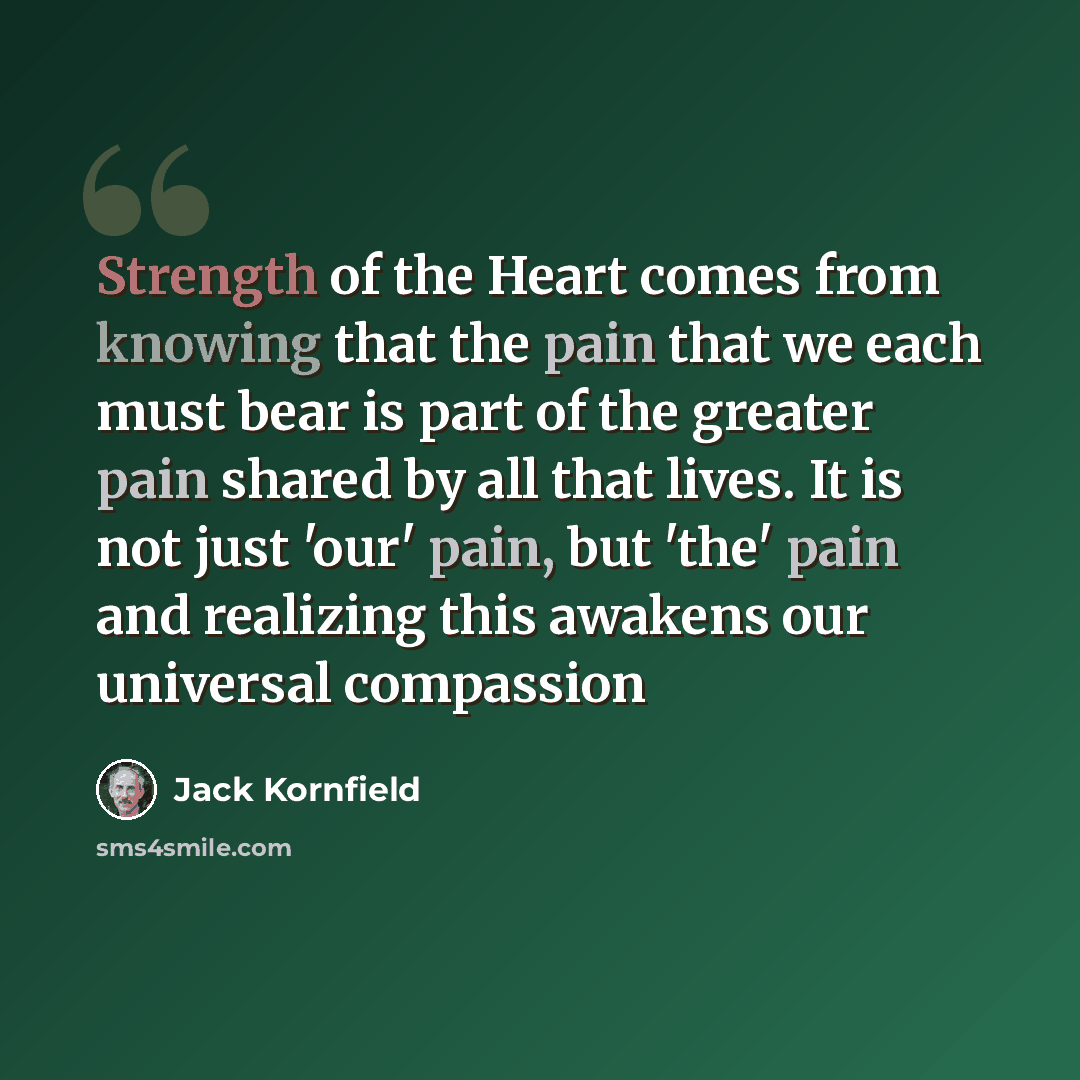 Strength of the Heart comes from knowing that the pain that we each must bear is part of the greater pain shared by all that lives. It is not just 'our' pain, but 'the' pain and realizing this awakens our universal compassion

Jack Kornfield

sms4smile.com